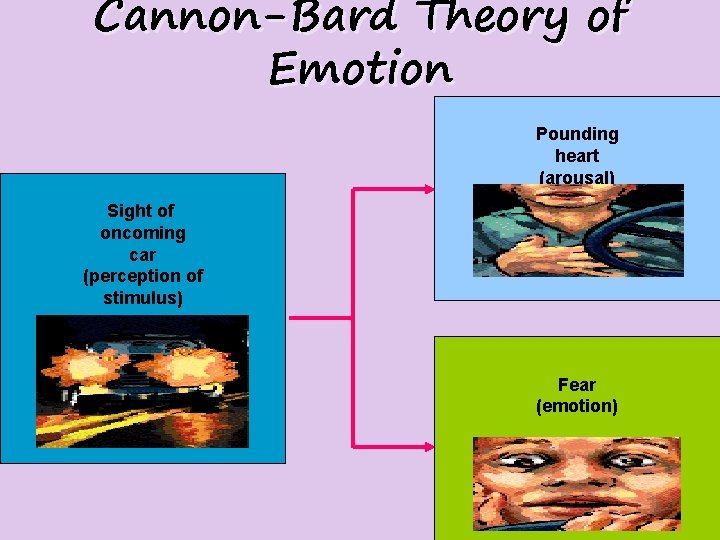 Cannon-Bard Theory of Emotion

Sight of oncoming car (perception of stimulus)

Pounding heart (arousal)

Fear (emotion)